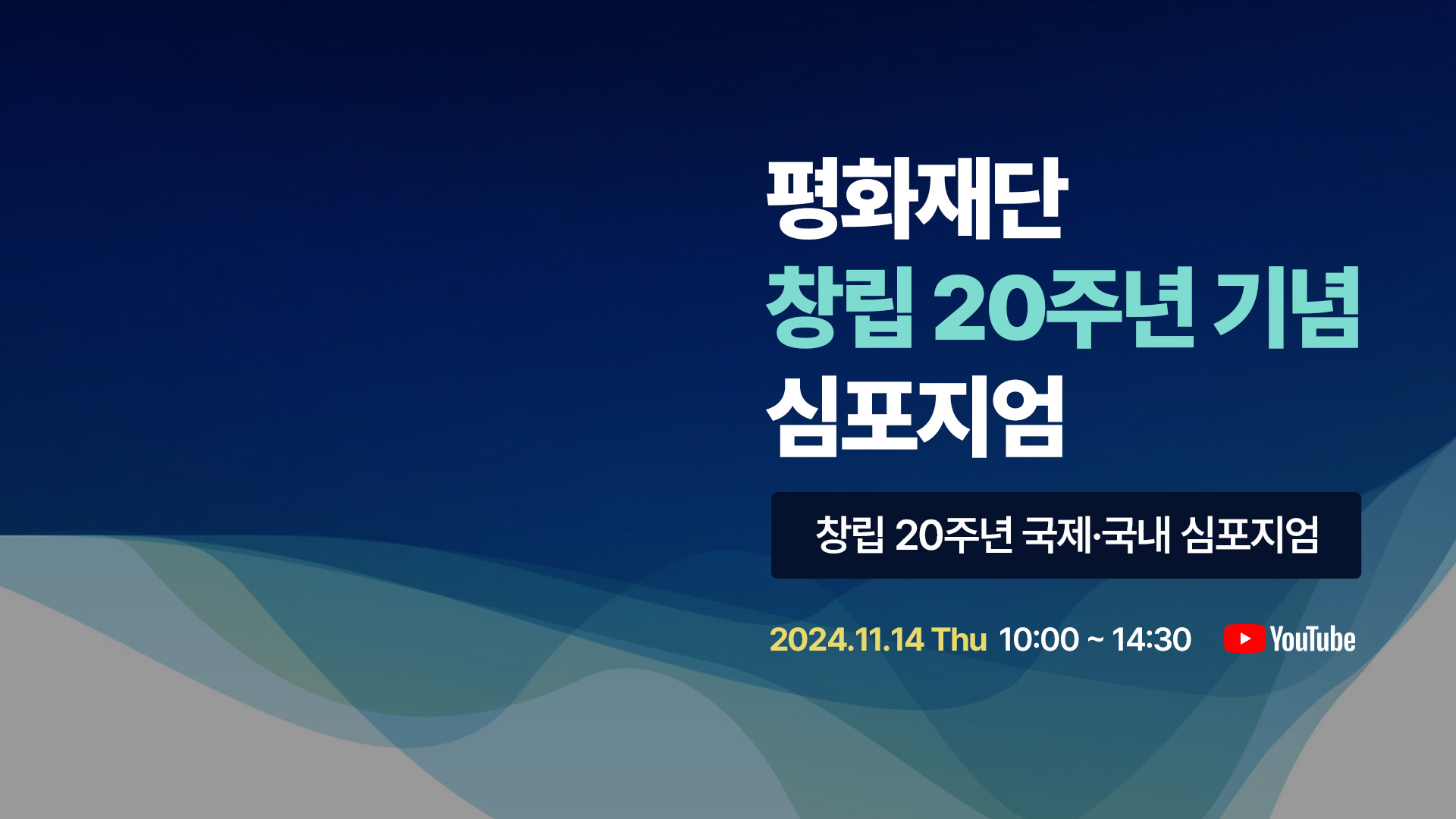 평화재단
창립 20주년 기념
심포지엄

창립 20주년 국제·국내 심포지엄

2024.11.14 Thu 10:00 ~ 14:30 YouTube